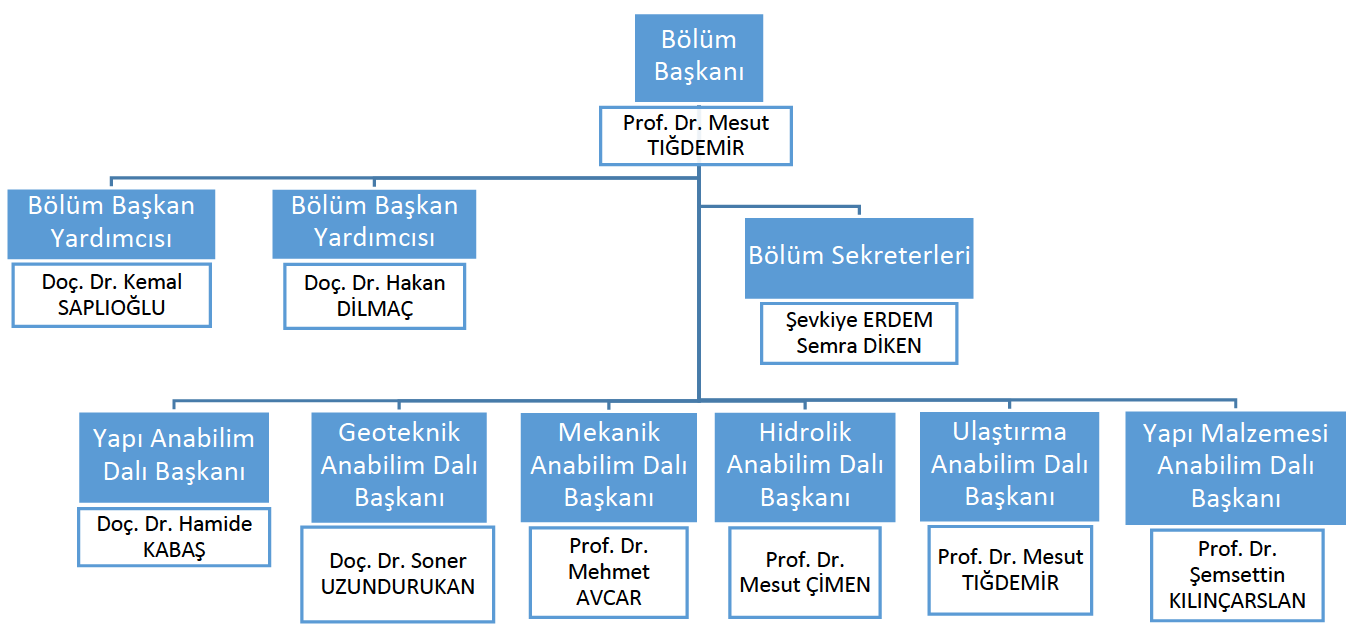 Bölüm Başkanı

Prof. Dr. Mesut TIĞDEMİR

Bölüm Başkan Yardımcısı

Doç. Dr. Kemal SAPLIOĞLU

Bölüm Başkan Yardımcısı

Doç. Dr. Hakan DİLMAÇ

Bölüm Sekreterleri

Şevkiye ERDEM
Semra DİKEN

Yapı Anabilim Dalı Başkanı

Doç. Dr. Hamide KABAŞ

Geoteknik Anabilim Dalı Başkanı

Doç. Dr. Soner UZUNDURUKAN

Mekanik Anabilim Dalı Başkanı

Prof. Dr. Mehmet AVCAR

Hidrolik Anabilim Dalı Başkanı

Prof. Dr. Mesut ÇİMEN

Ulaştırma Anabilim Dalı Başkanı

Prof. Dr. Mesut TIĞDEMİR

Yapı Malzemesi Anabilim Dalı Başkanı

Prof. Dr. Şemsettin KILINÇARSLAN